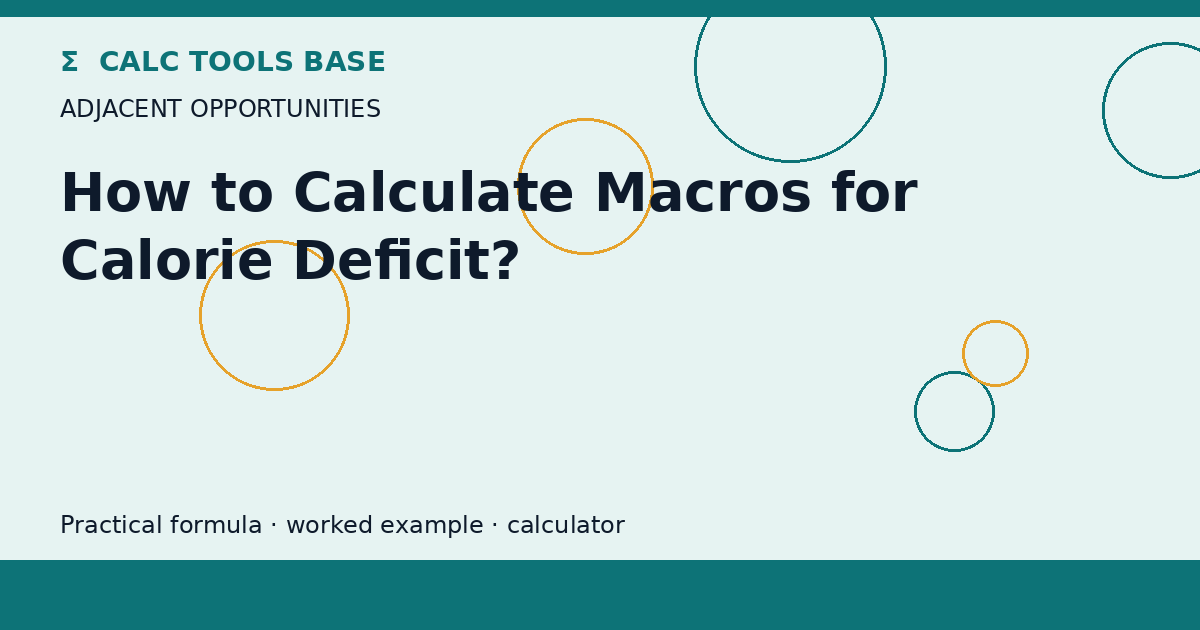 Σ CALC TOOLS BASE

ADJACENT OPPORTUNITIES

How to Calculate Macros for Calorie Deficit?

Practical formula · worked example · calculator